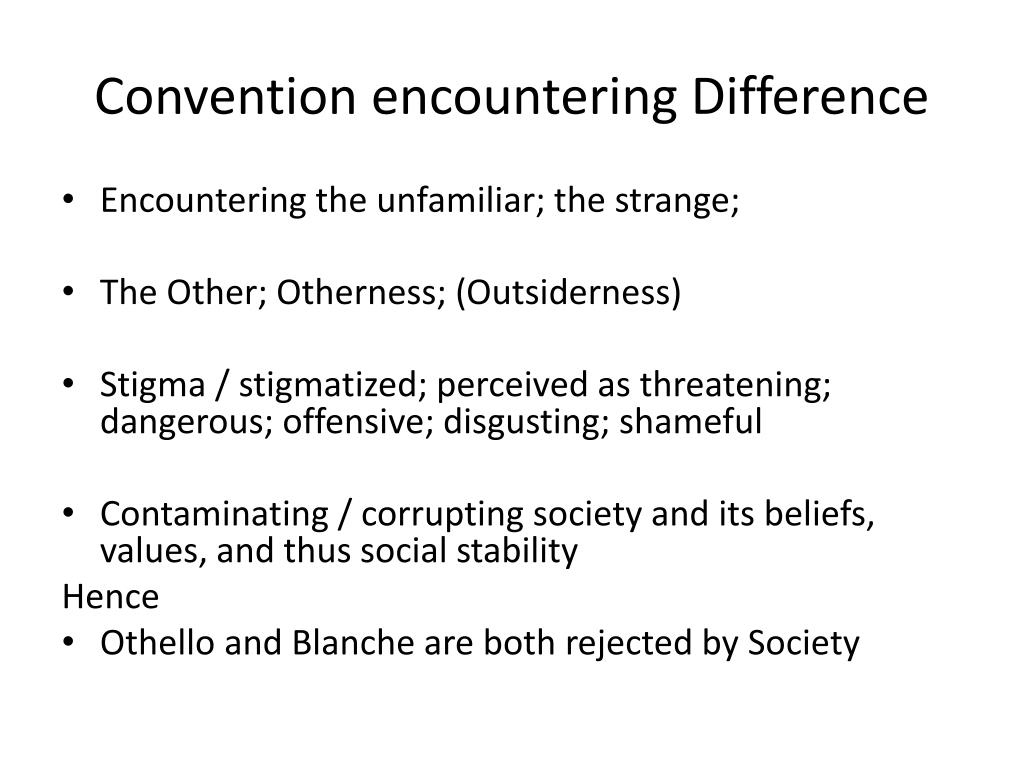 Convention encountering Difference

• Encountering the unfamiliar; the strange;

• The Other; Otherness; (Outsiderness)

• Stigma / stigmatized; perceived as threatening; dangerous; offensive; disgusting; shameful

• Contaminating / corrupting society and its beliefs, values, and thus social stability

Hence
• Othello and Blanche are both rejected by Society